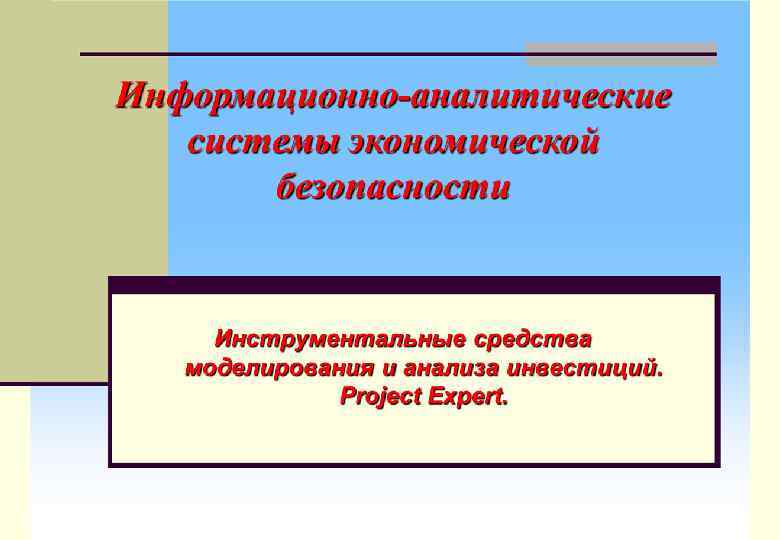 Информационно-аналитические системы экономической безопасности

Инструментальные средства моделирования и анализа инвестиций. Project Expert.